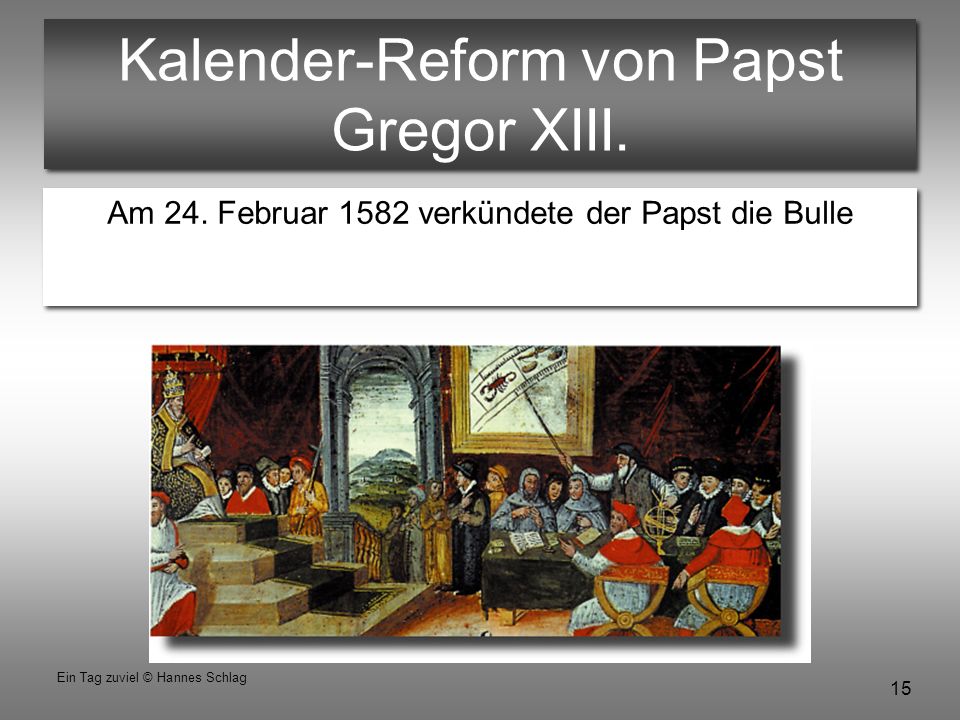 Kalender-Reform von Papst Gregor XIII.

Am 24. Februar 1582 verkündete der Papst die Bulle

Ein Tag zuviel © Hannes Schlag

15